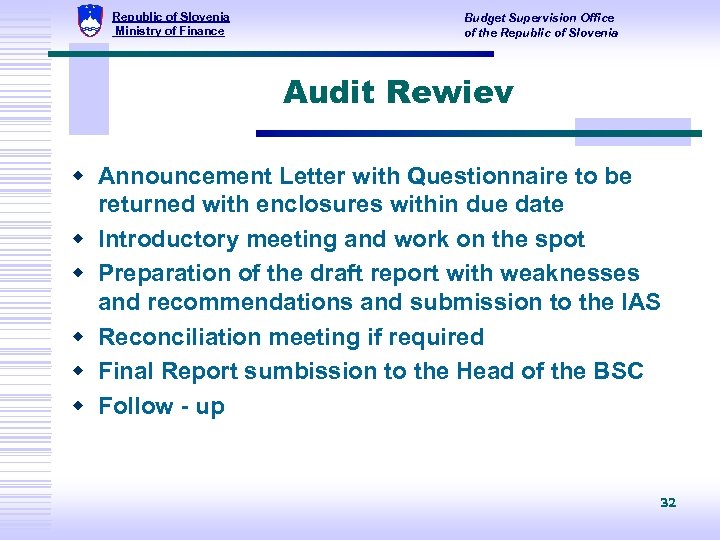 Republic of Slovenia
Ministry of Finance

Budget Supervision Office
of the Republic of Slovenia

Audit Rewiev

- Announcement Letter with Questionnaire to be returned with enclosures within due date
- Introductory meeting and work on the spot
- Preparation of the draft report with weaknesses and recommendations and submission to the IAS
- Reconciliation meeting if required
- Final Report sumbission to the Head of the BSC
- Follow - up

32